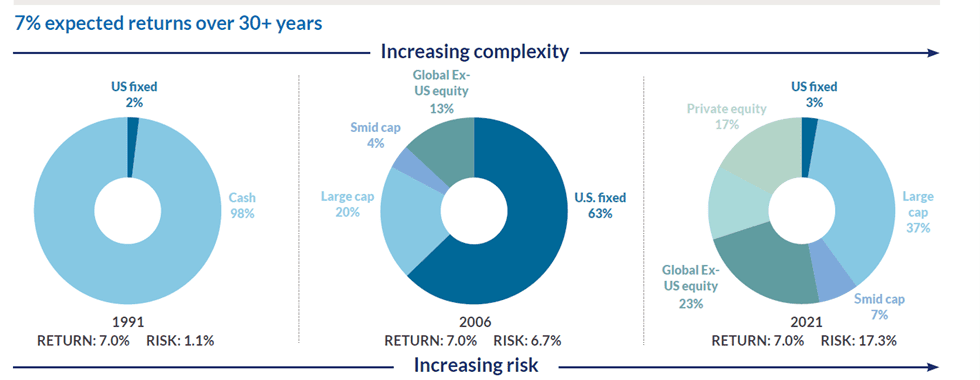 7% expected returns over 30+ years

Increasing complexity

US fixed 2%

Cash 98%

1991
RETURN: 7.0% RISK: 1.1%

Global Ex-US equity 13%

Smid cap 4%

Large cap 20%

U.S. fixed 63%

2006
RETURN: 7.0% RISK: 6.7%

US fixed 3%

Private equity 17%

Large cap 37%

Global Ex-US equity 23%

Smid cap 7%

2021
RETURN: 7.0% RISK: 17.3%

Increasing risk